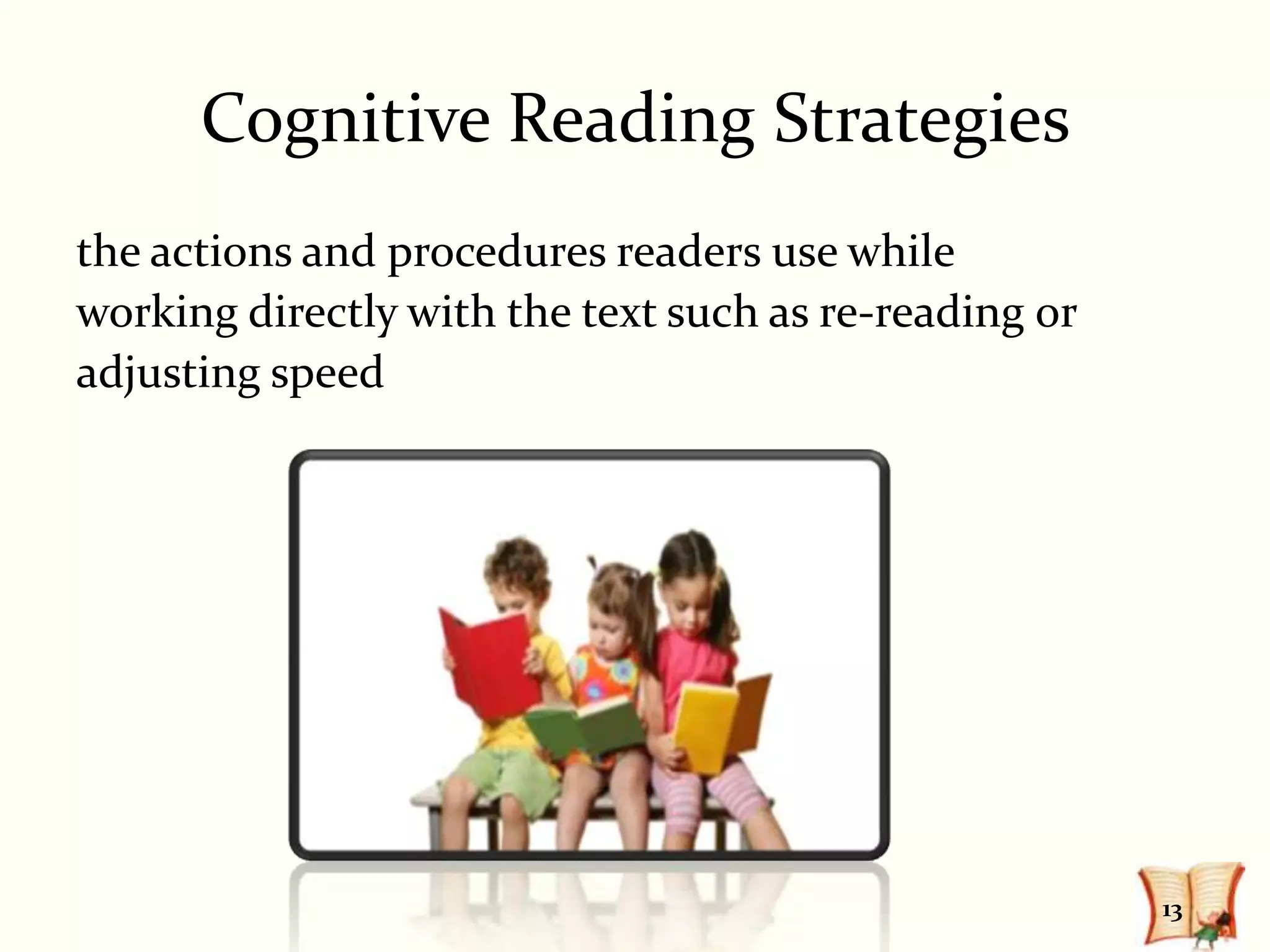 Cognitive Reading Strategies

the actions and procedures readers use while working directly with the text such as re-reading or adjusting speed

13